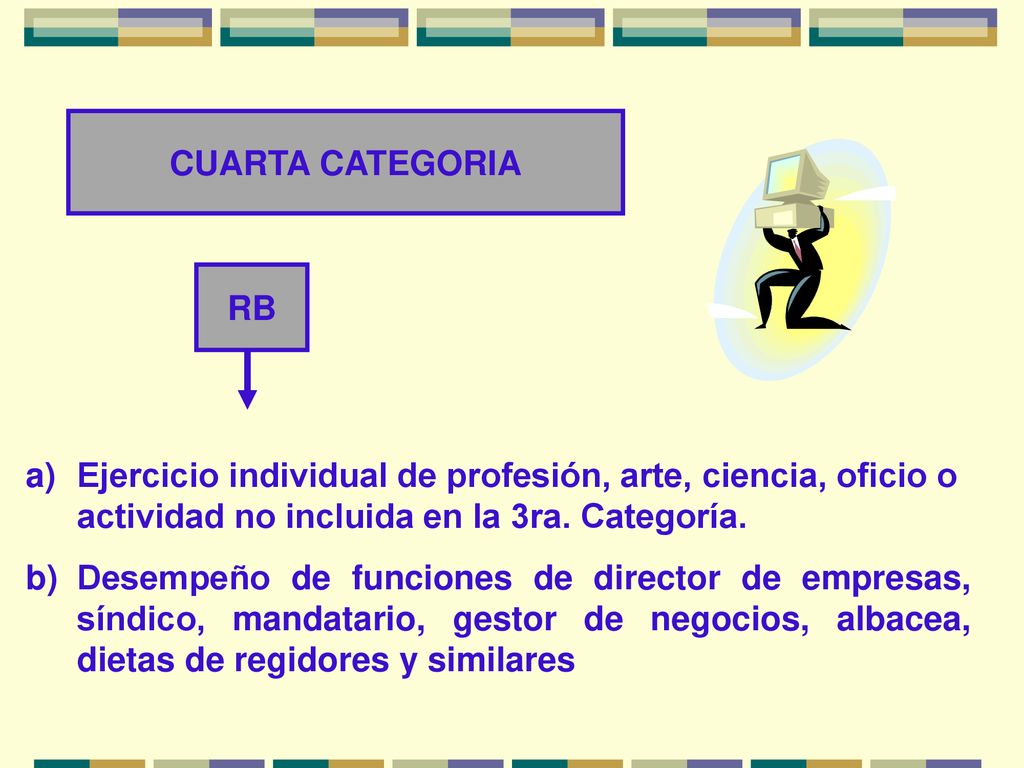 CUARTA CATEGORIA

RB

a) Ejercicio individual de profesión, arte, ciencia, oficio o actividad no incluida en la 3ra. Categoría.

b) Desempeño de funciones de director de empresas, síndico, mandatario, gestor de negocios, albacea, dietas de regidores y similares